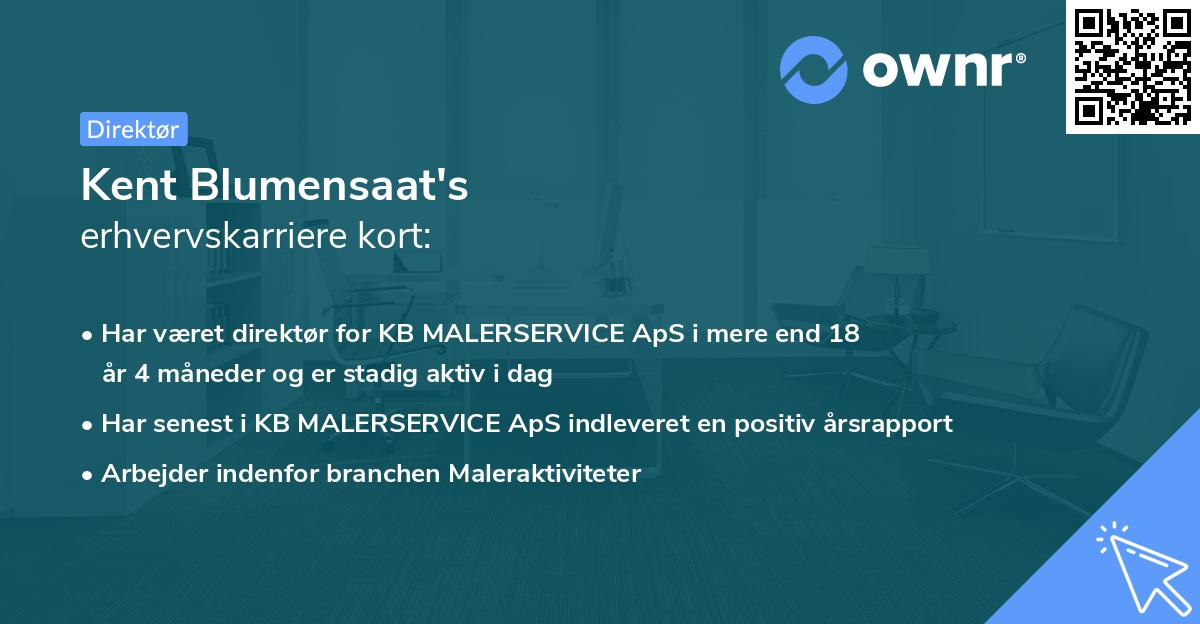 ownr®

Direktør

Kent Blumensaat's
erhvervskarriere kort:

• Har været direktør for KB MALERSERVICE ApS i mere end 18 år 4 måneder og er stadig aktiv i dag
• Har senest i KB MALERSERVICE ApS indleveret en positiv årsrapport
• Arbejder indenfor branchen Maleraktiviteter